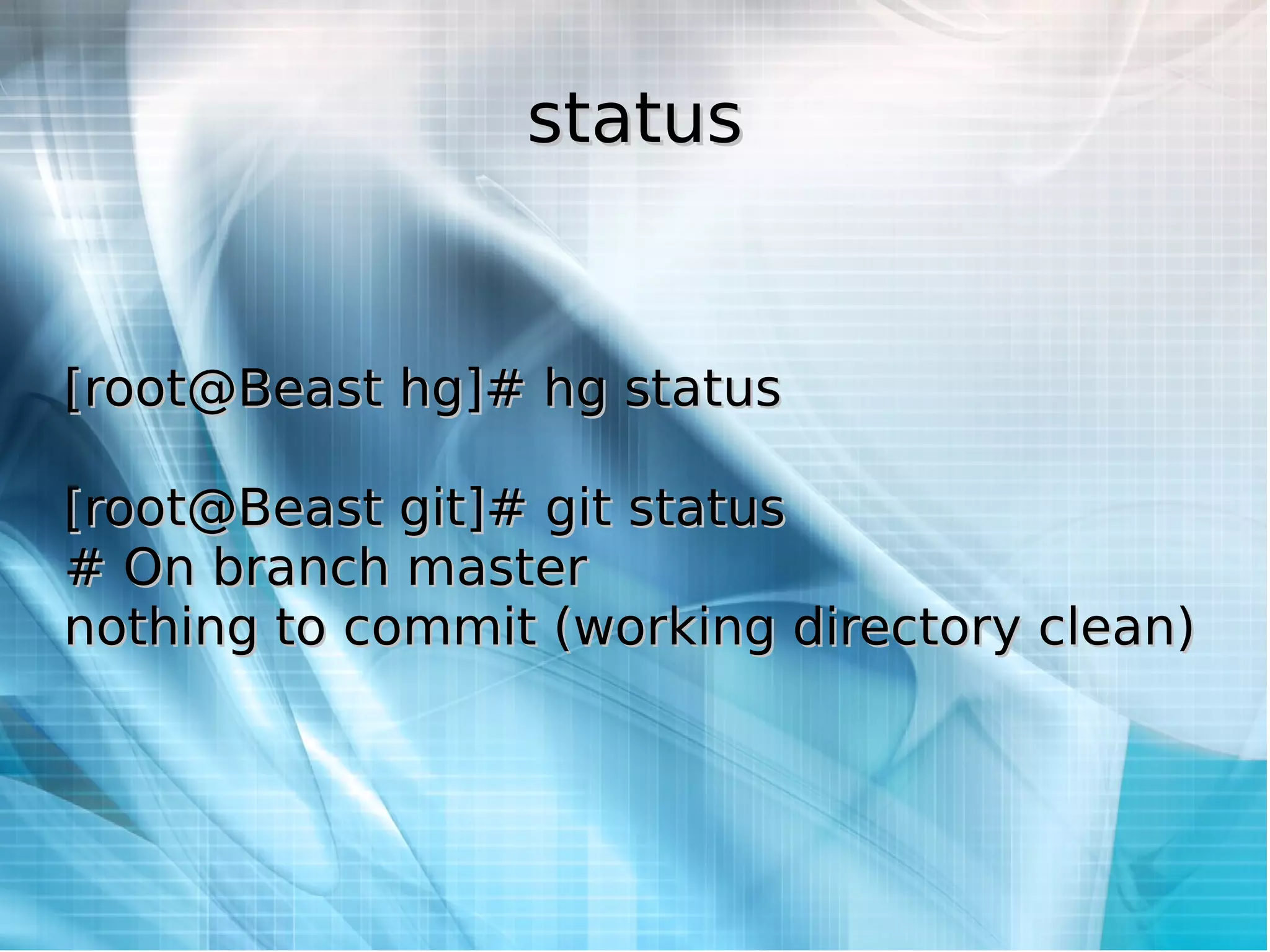 status

[root@Beast hg]# hg status

[root@Beast git]# git status
# On branch master
nothing to commit (working directory clean)